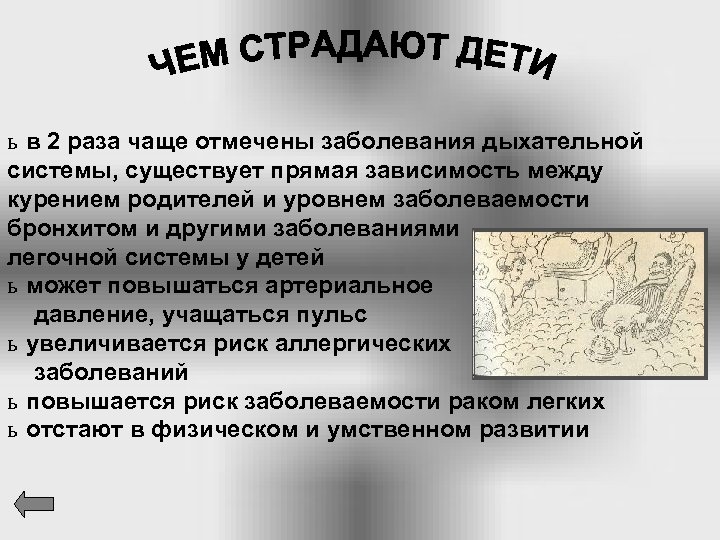 ЧЕМ СТРАДАЮТ ДЕТИ

ь в 2 раза чаще отмечены заболевания дыхательной системы, существует прямая зависимость между курением родителей и уровнем заболеваемости бронхитом и другими заболеваниями легочной системы у детей
ь может повышаться артериальное давление, учащаться пульс
ь увеличивается риск аллергических заболеваний
ь повышается риск заболеваемости раком легких
ь отстают в физическом и умственном развитии